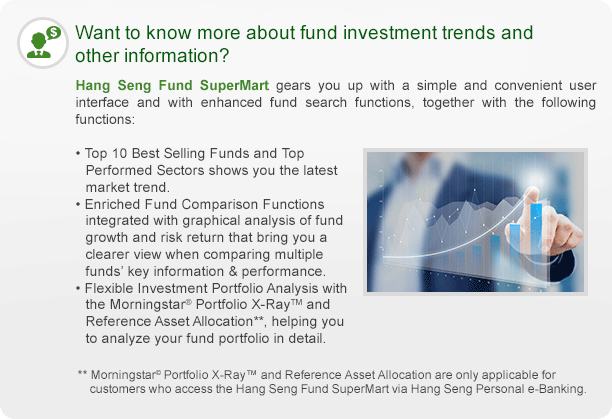 Want to know more about fund investment trends and other information?

Hang Seng Fund SuperMart gears you up with a simple and convenient user interface and with enhanced fund search functions, together with the following functions:

• Top 10 Best Selling Funds and Top Performed Sectors shows you the latest market trend.
• Enriched Fund Comparison Functions integrated with graphical analysis of fund growth and risk return that bring you a clearer view when comparing multiple funds' key information & performance.
• Flexible Investment Portfolio Analysis with the Morningstar® Portfolio X-Ray™ and Reference Asset Allocation**, helping you to analyze your fund portfolio in detail.

** Morningstar© Portfolio X-Ray™ and Reference Asset Allocation are only applicable for customers who access the Hang Seng Fund SuperMart via Hang Seng Personal e-Banking.